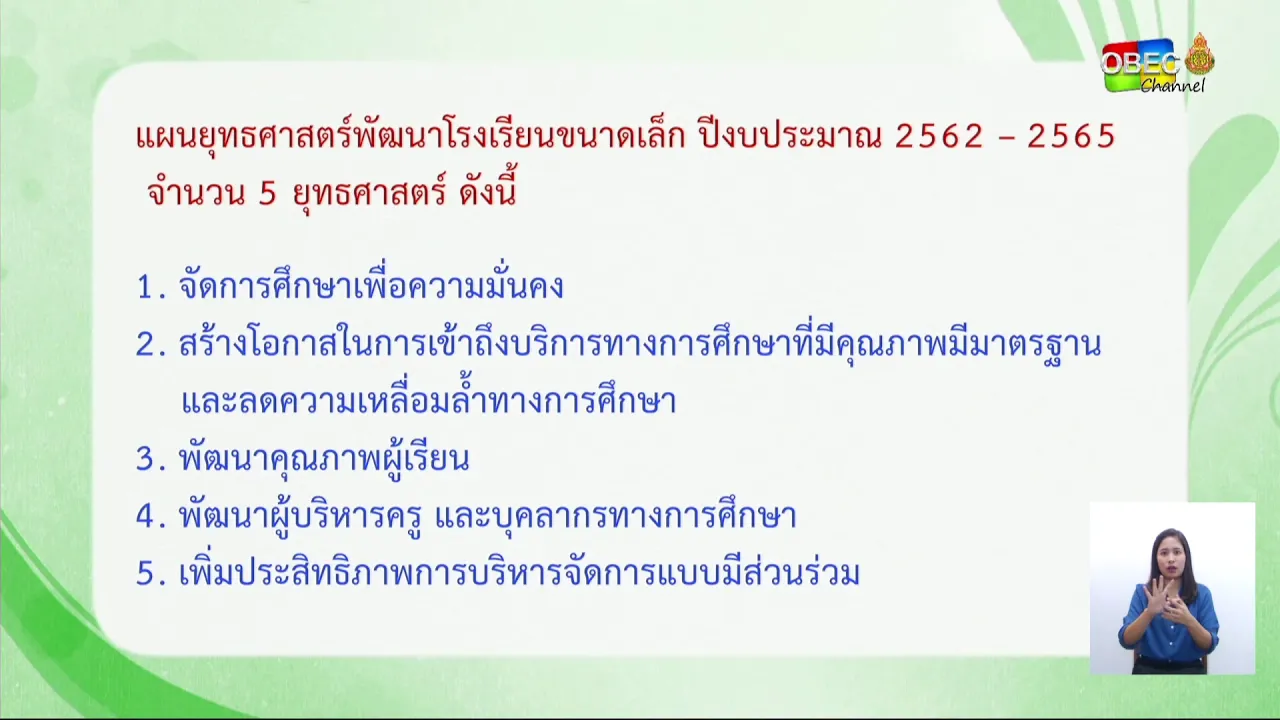 OBEC Channel

แผนยุทธศาสตร์พัฒนาโรงเรียนขนาดเล็ก ปีงบประมาณ 2562 – 2565 จำนวน 5 ยุทธศาสตร์ ดังนี้

1. จัดการศึกษาเพื่อความมั่นคง
2. สร้างโอกาสในการเข้าถึงบริการทางการศึกษาที่มีคุณภาพมีมาตรฐาน และลดความเหลื่อมล้ำทางการศึกษา
3. พัฒนาคุณภาพผู้เรียน
4. พัฒนาผู้บริหารครู และบุคลากรทางการศึกษา
5. เพิ่มประสิทธิภาพการบริหารจัดการแบบมีส่วนร่วม